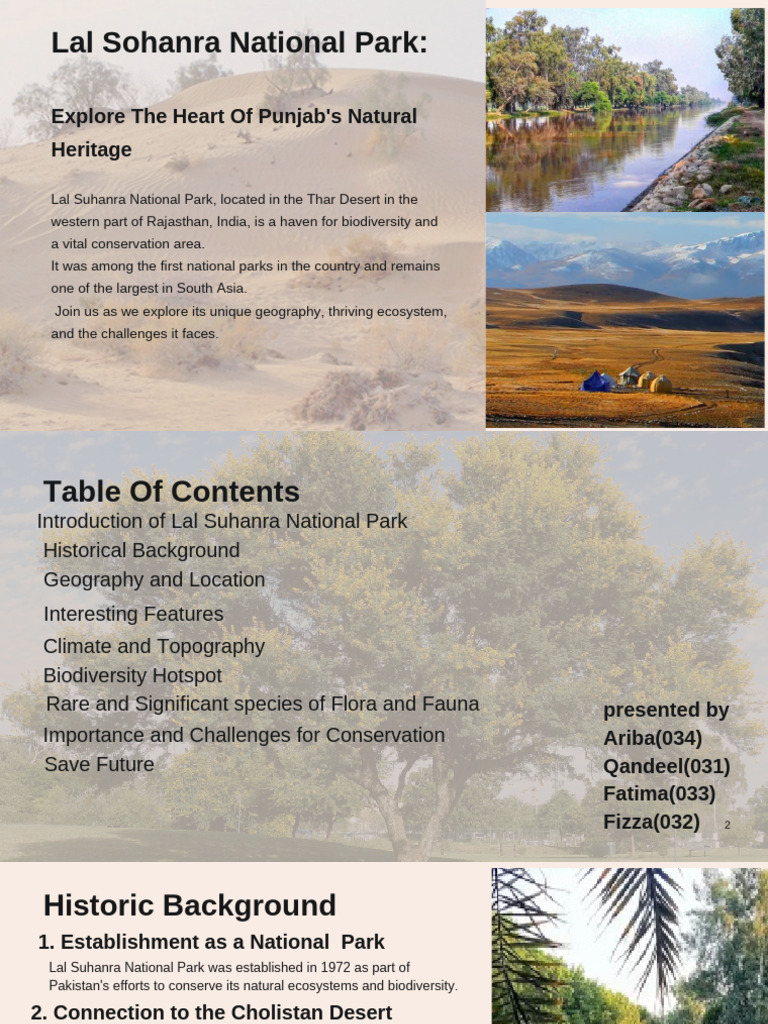 Lal Sohanra National Park:

Explore The Heart Of Punjab's Natural Heritage

Lal Suhanra National Park, located in the Thar Desert in the western part of Rajasthan, India, is a haven for biodiversity and a vital conservation area.
It was among the first national parks in the country and remains one of the largest in South Asia.
Join us as we explore its unique geography, thriving ecosystem, and the challenges it faces.

Table Of Contents
Introduction of Lal Suhanra National Park
Historical Background
Geography and Location
Interesting Features
Climate and Topography
Biodiversity Hotspot
Rare and Significant species of Flora and Fauna
Importance and Challenges for Conservation
Save Future

presented by
Ariba(034)
Qandeel(031)
Fatima(033)
Fizza(032)

2

Historic Background
1. Establishment as a National Park
Lal Suhanra National Park was established in 1972 as part of Pakistan's efforts to conserve its natural ecosystems and biodiversity.
2. Connection to the Cholistan Desert